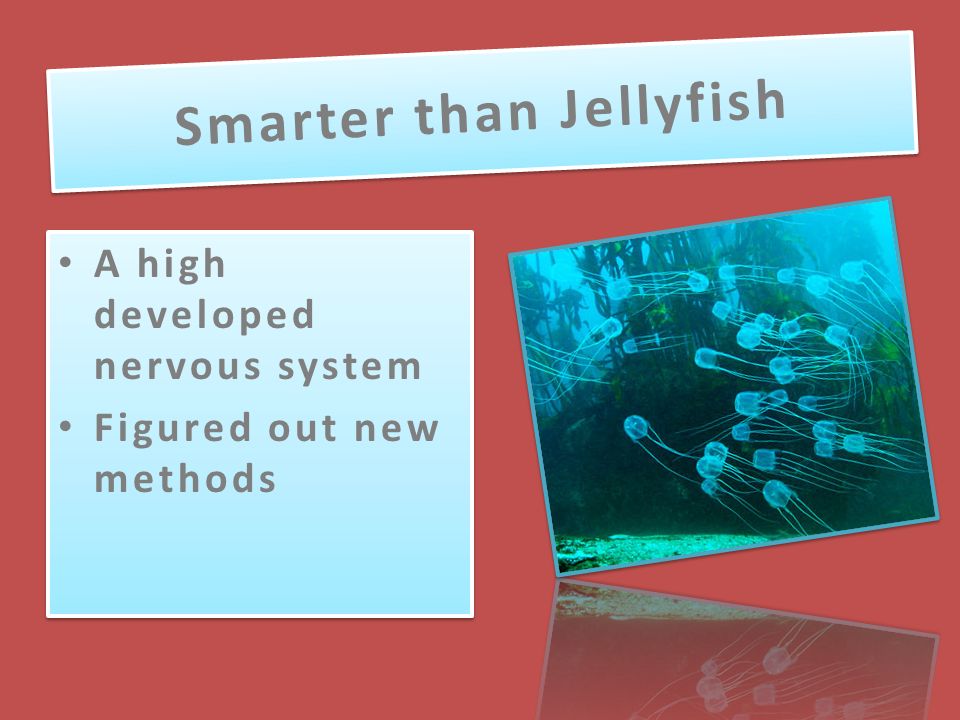 Smarter than Jellyfish

• A high developed nervous system
• Figured out new methods